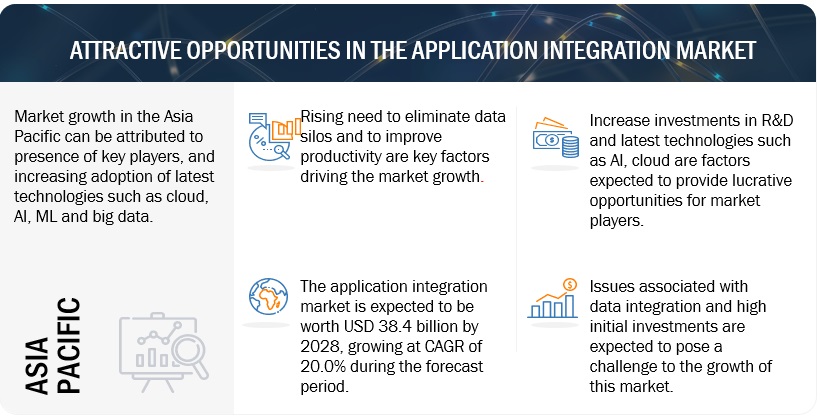 ATTRACTIVE OPPORTUNITIES IN THE APPLICATION INTEGRATION MARKET

Market growth in the Asia Pacific can be attributed to presence of key players, and increasing adoption of latest technologies such as cloud, AI, ML and big data.

ASIA PACIFIC

Rising need to eliminate data silos and to improve productivity are key factors driving the market growth.

The application integration market is expected to be worth USD 38.4 billion by 2028, growing at CAGR of 20.0% during the forecast period.

Increase investments in R&D and latest technologies such as AI, cloud are factors expected to provide lucrative opportunities for market players.

Issues associated with data integration and high initial investments are expected to pose a challenge to the growth of this market.